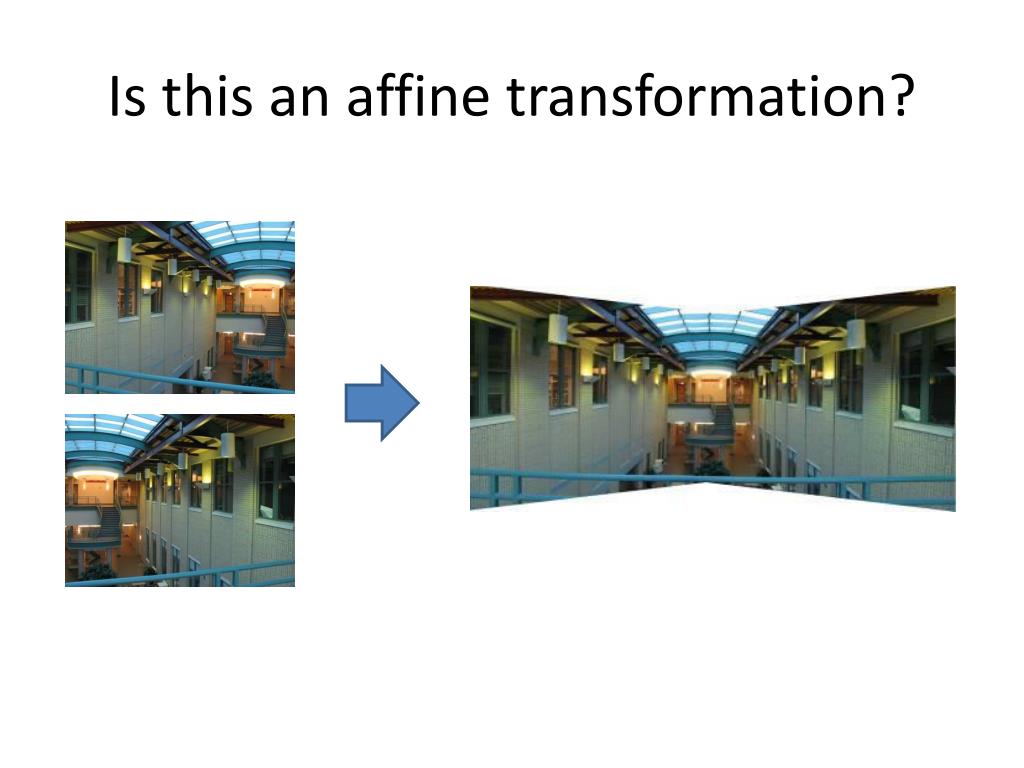 Is this an affine transformation?